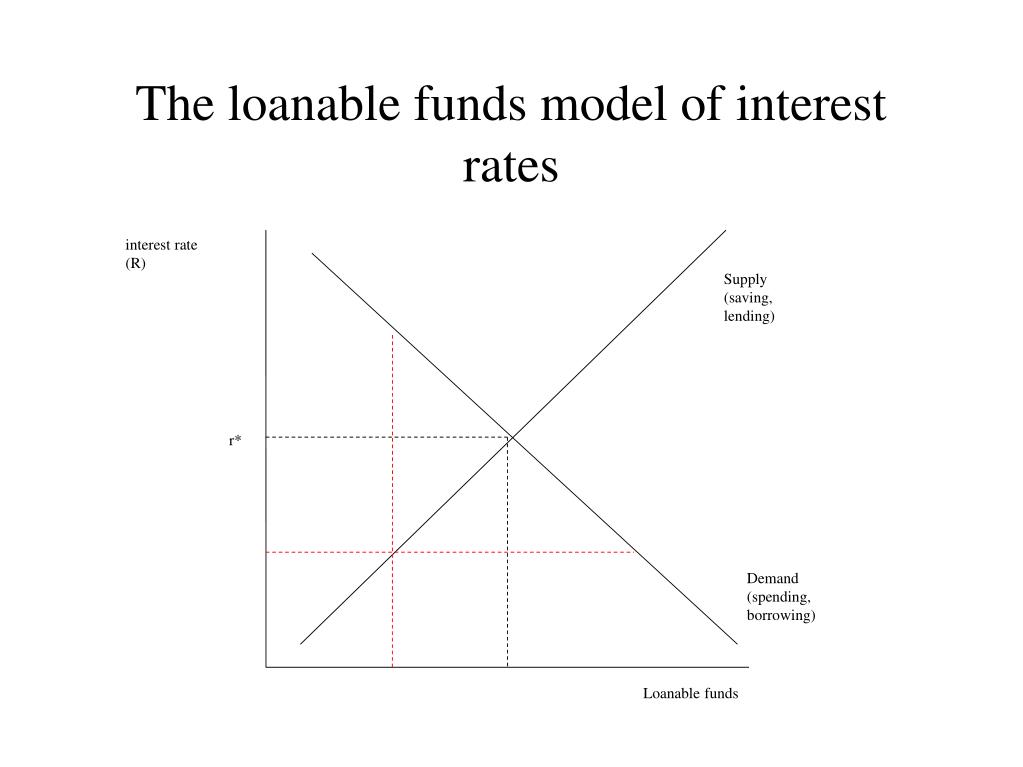 The loanable funds model of interest rates

interest rate
(R)

Supply
(saving,
lending)

r*

Demand
(spending,
borrowing)

Loanable funds